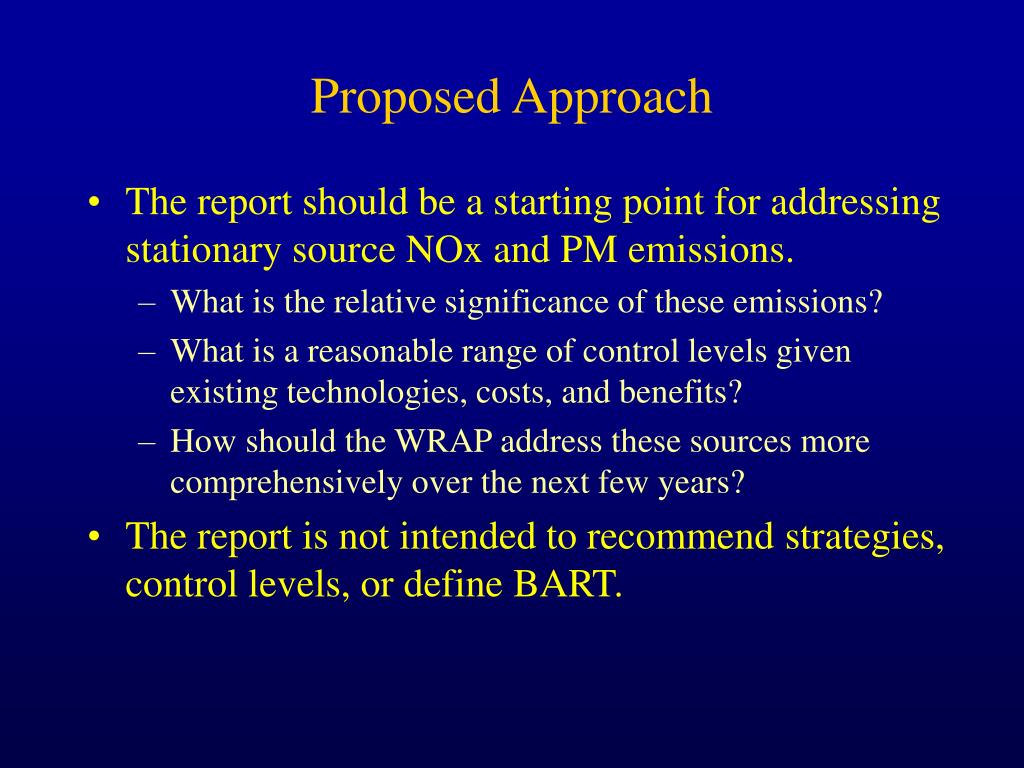 Proposed Approach

• The report should be a starting point for addressing stationary source NOx and PM emissions.
– What is the relative significance of these emissions?
– What is a reasonable range of control levels given existing technologies, costs, and benefits?
– How should the WRAP address these sources more comprehensively over the next few years?
• The report is not intended to recommend strategies, control levels, or define BART.